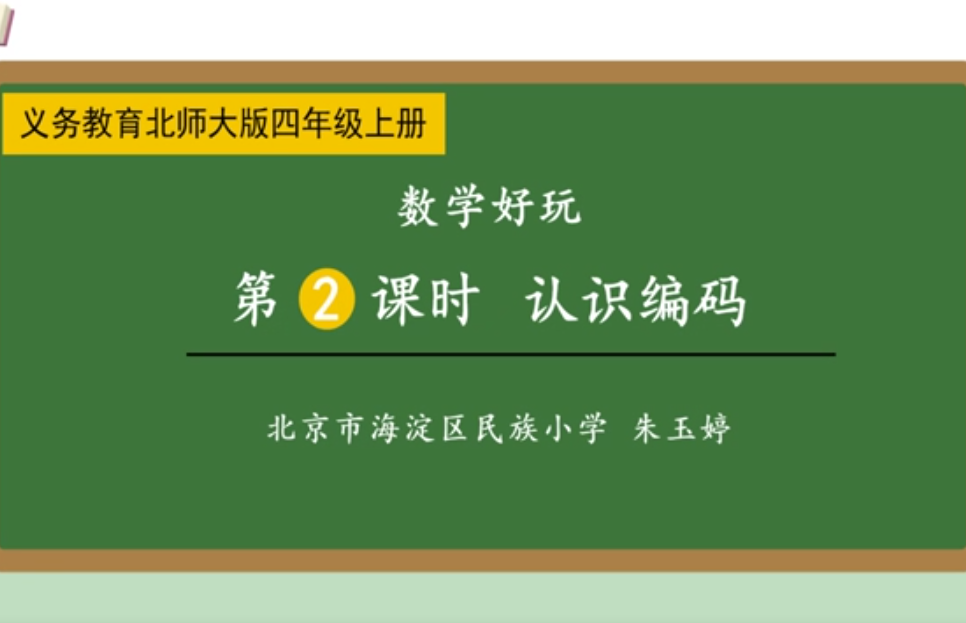 义务教育北师大版四年级上册

数学好玩

第 2 课时 认识编码

北京市海淀区民族小学 朱玉婷